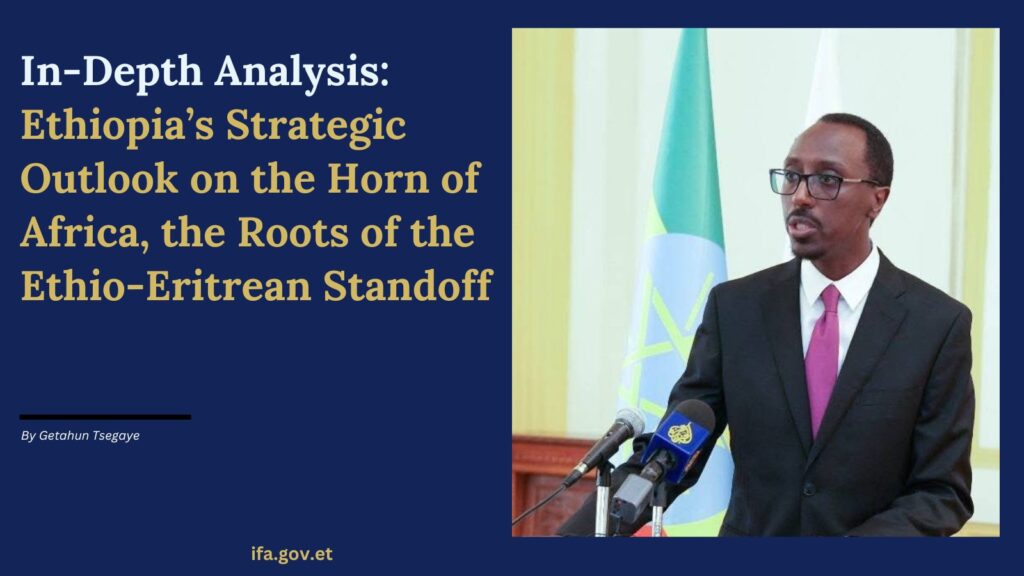 In-Depth Analysis:
Ethiopia's Strategic Outlook on the Horn of Africa, the Roots of the Ethio-Eritrean Standoff

By Getahun Tsegaye

ifa.gov.et